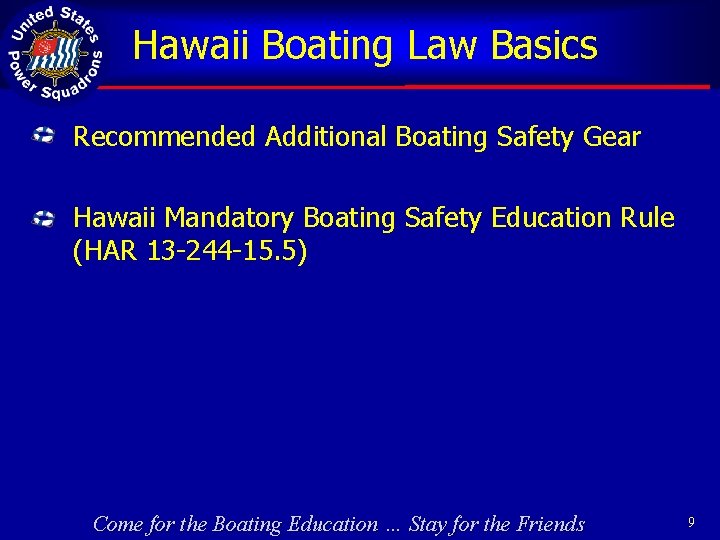 United States Power Squadrons

Hawaii Boating Law Basics

Recommended Additional Boating Safety Gear

Hawaii Mandatory Boating Safety Education Rule (HAR 13-244-15.5)

Come for the Boating Education … Stay for the Friends

9